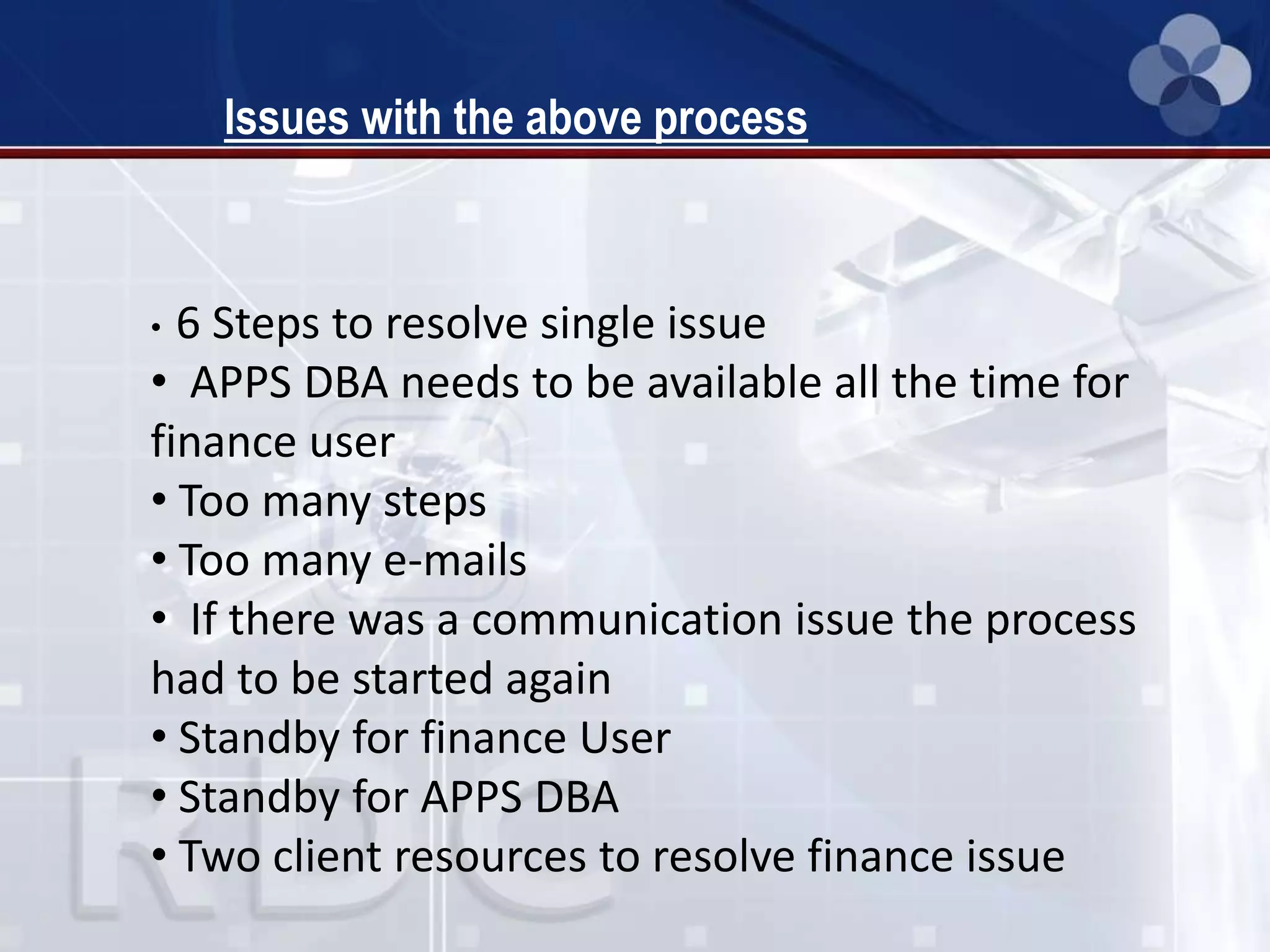 Issues with the above process

• 6 Steps to resolve single issue
• APPS DBA needs to be available all the time for finance user
• Too many steps
• Too many e-mails
• If there was a communication issue the process had to be started again
• Standby for finance User
• Standby for APPS DBA
• Two client resources to resolve finance issue

RDC